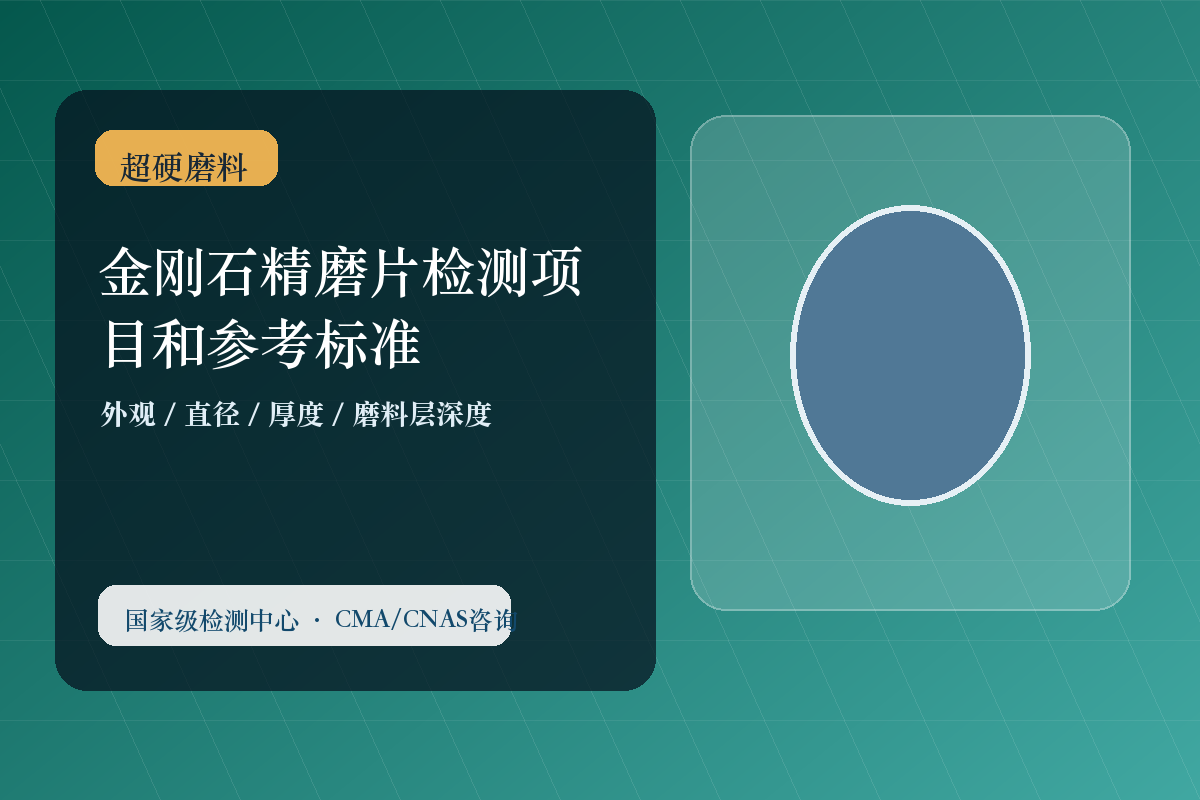 超硬磨料

金刚石精磨片检测项目和参考标准

外观 / 直径 / 厚度 / 磨料层深度

国家级检测中心 · CMA/CNAS咨询